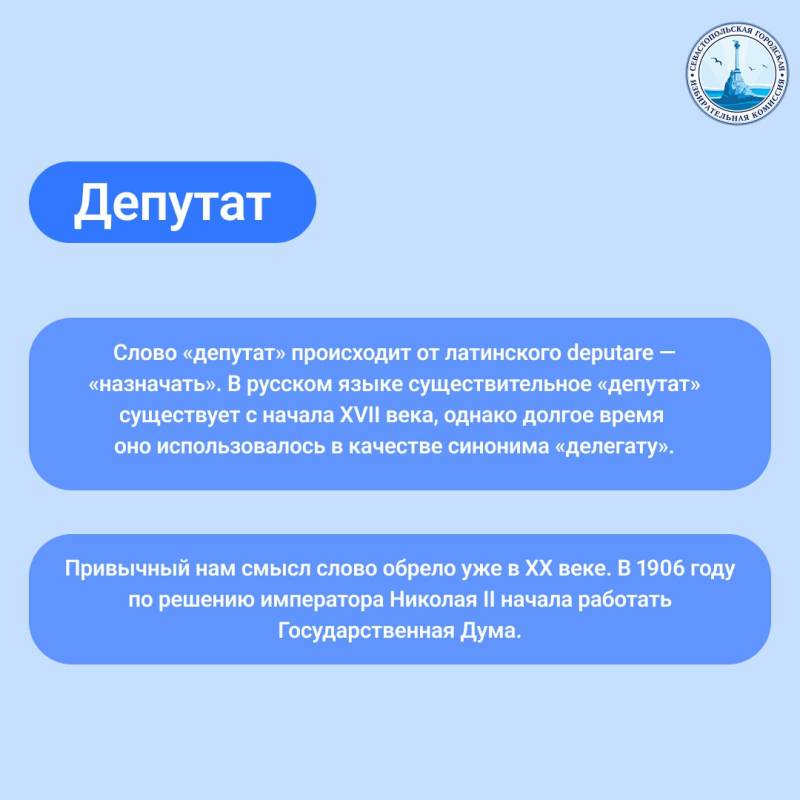 СЕВАСТОПОЛЬСКАЯ ГОРОДСКАЯ ИЗБИРАТЕЛЬНАЯ КОМИССИЯ

Депутат

Слово «депутат» происходит от латинского deputare — «назначать». В русском языке существительное «депутат» существует с начала XVII века, однако долгое время оно использовалось в качестве синонима «делегату».

Привычный нам смысл слово обрело уже в XX веке. В 1906 году по решению императора Николая II начала работать Государственная Дума.